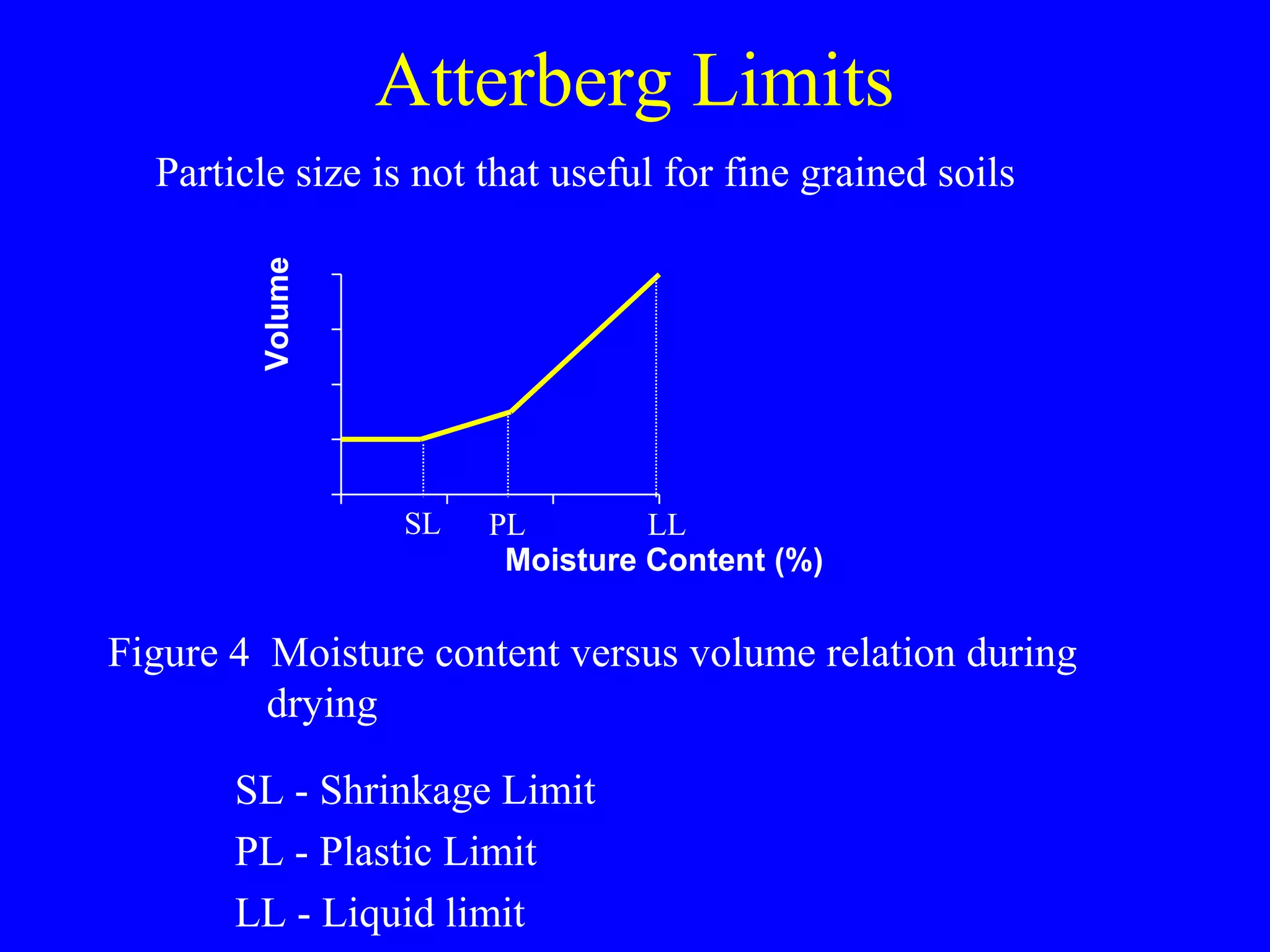 Atterberg Limits

Particle size is not that useful for fine grained soils

Volume

SL PL LL
Moisture Content (%)

Figure 4 Moisture content versus volume relation during drying

SL - Shrinkage Limit

PL - Plastic Limit

LL - Liquid limit